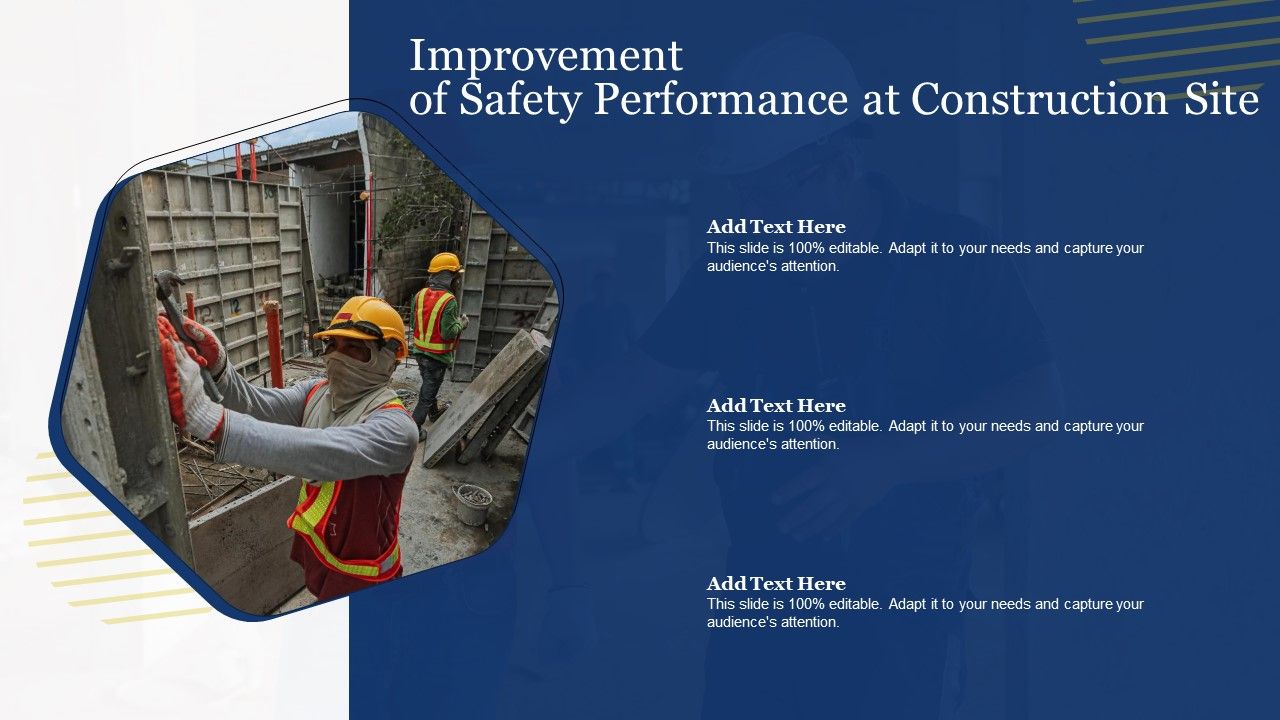 Improvement
of Safety Performance at Construction Site

Add Text Here
This slide is 100% editable. Adapt it to your needs and capture your audience's attention.

Add Text Here
This slide is 100% editable. Adapt it to your needs and capture your audience's attention.

Add Text Here
This slide is 100% editable. Adapt it to your needs and capture your audience's attention.